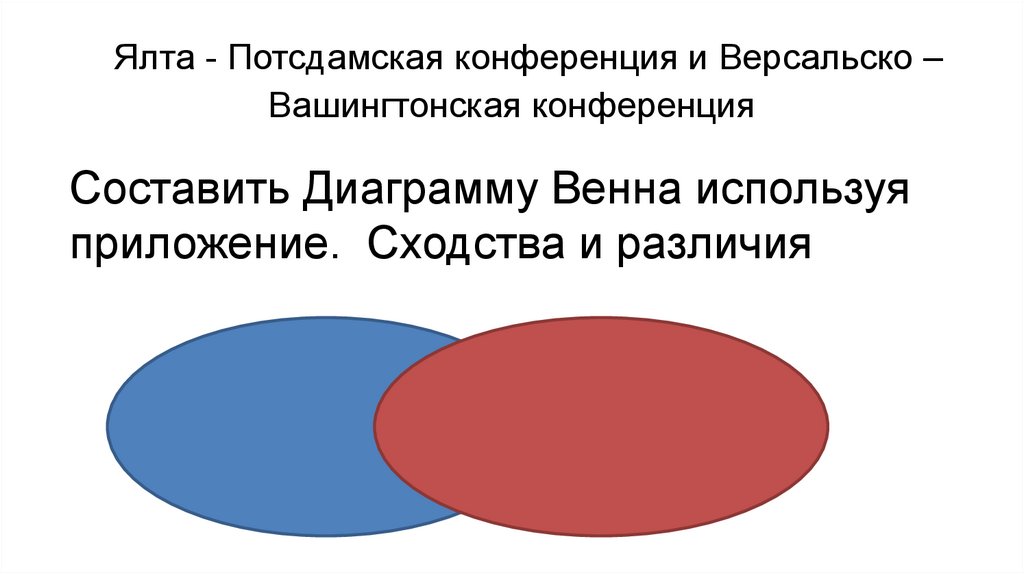 Ялта - Потсдамская конференция и Версальско – Вашингтонская конференция

Составить Диаграмму Венна используя приложение.  Сходства и различия